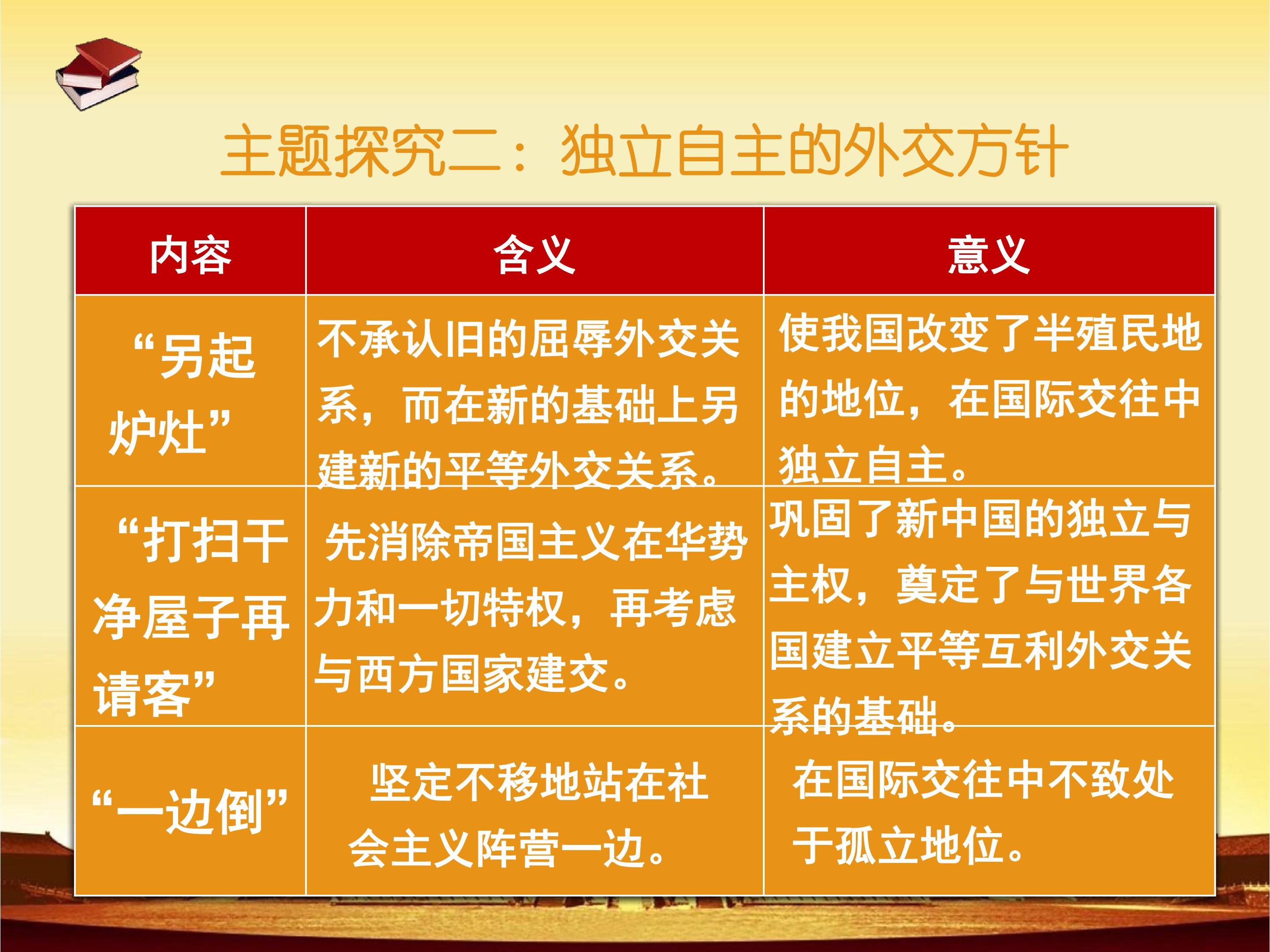 主题探究二：独立自主的外交方针

| 内容 | 含义 | 意义 |
|---|---|---|
| “另起炉灶” | 不承认旧的屈辱外交关系，而在新的基础上另建新的平等外交关系。 | 使我国改变了半殖民地的地位，在国际交往中独立自主。 |
| “打扫干净屋子再请客” | 先消除帝国主义在华势力和一切特权，再考虑与西方国家建交。 | 巩固了新中国的独立与主权，奠定了与世界各国建立平等互利外交关系的基础。 |
| “一边倒” | 坚定不移地站在社会主义阵营一边。 | 在国际交往中不致处于孤立地位。 |